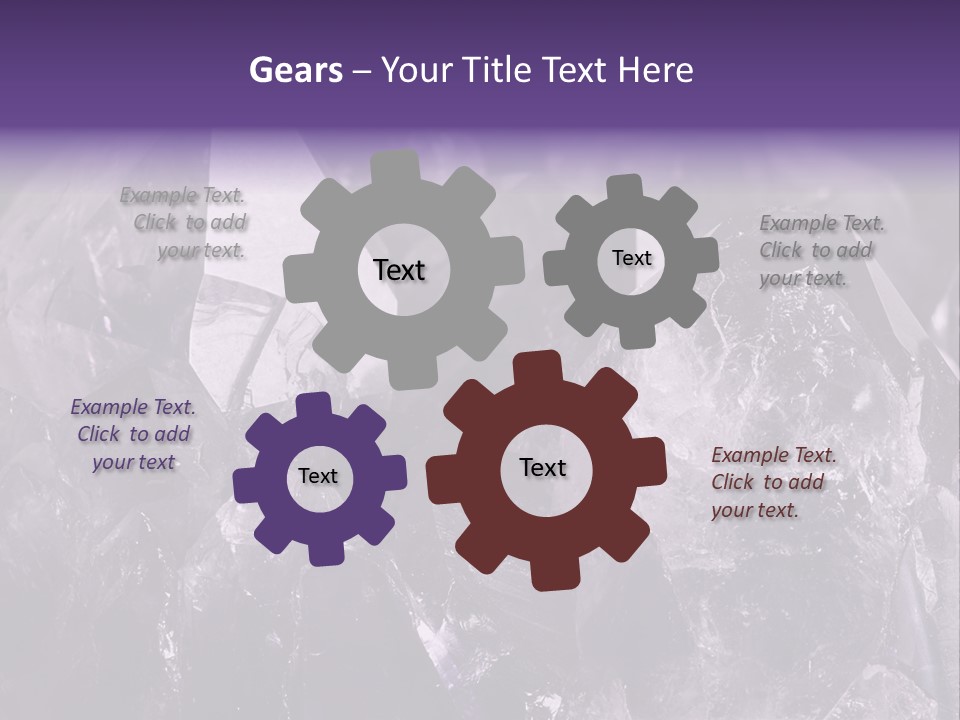 Gears – Your Title Text Here

Example Text. Click to add your text.

Text

Text

Example Text. Click to add your text.

Example Text. Click to add your text

Text

Text

Example Text. Click to add your text.